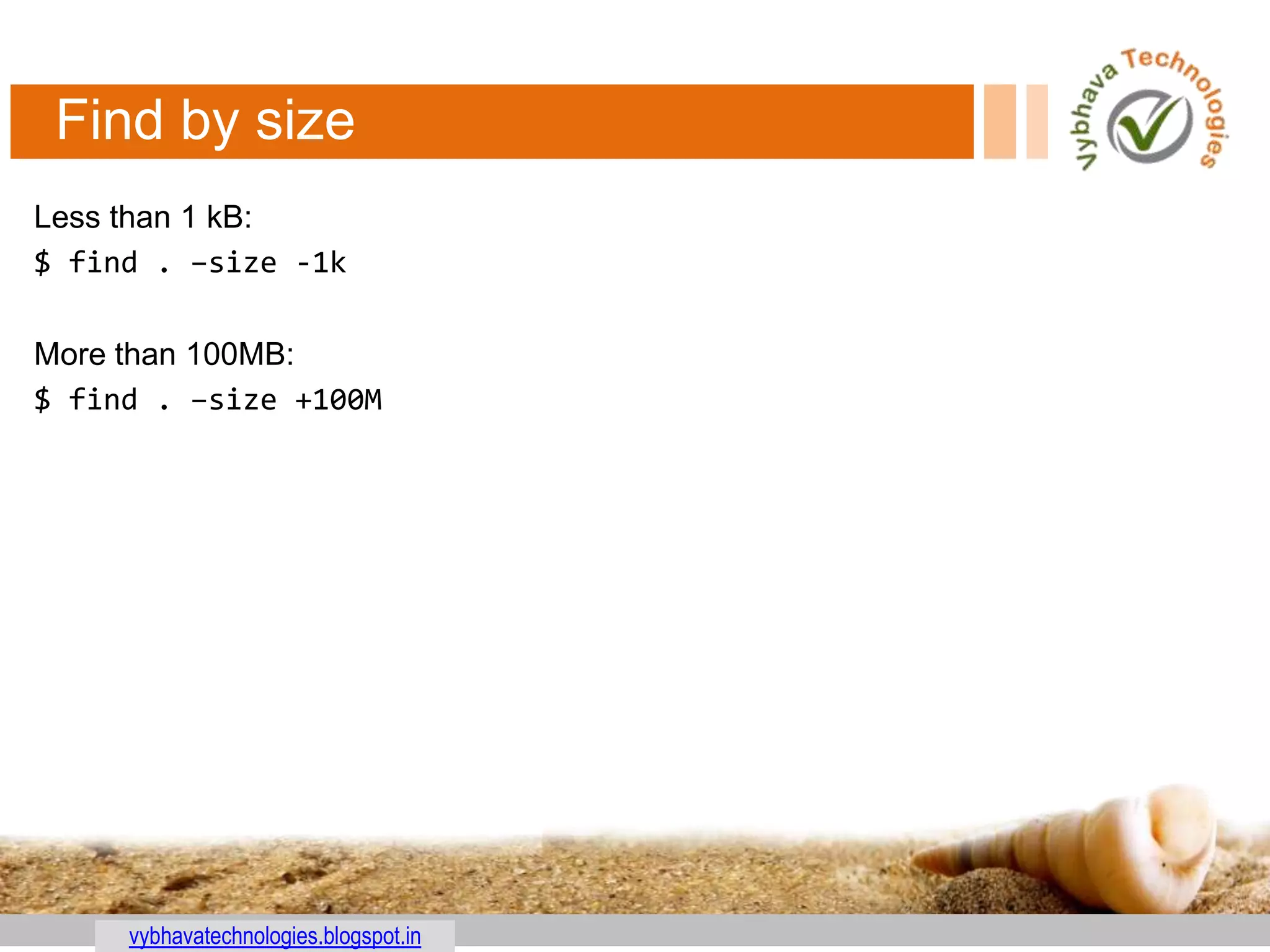 Find by size

Vybhava Technologies

Less than 1 kB:
$ find . –size -1k

More than 100MB:
$ find . –size +100M

vybhavatechnologies.blogspot.in